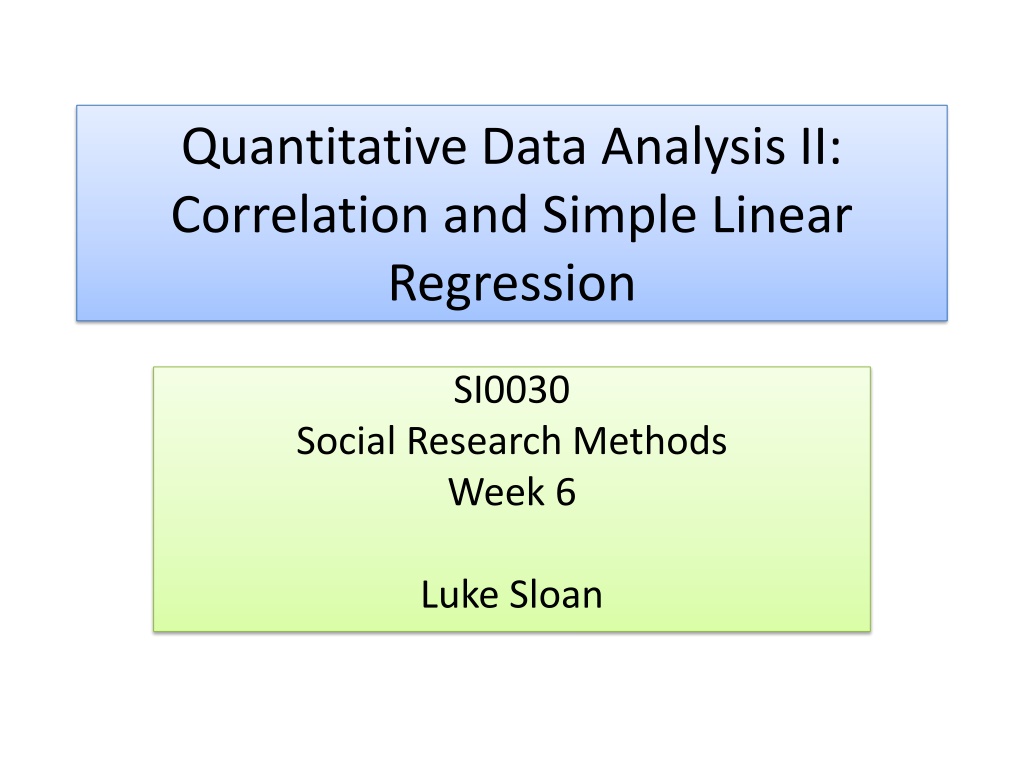 Quantitative Data Analysis II: Correlation and Simple Linear Regression

SI0030
Social Research Methods
Week 6

Luke Sloan